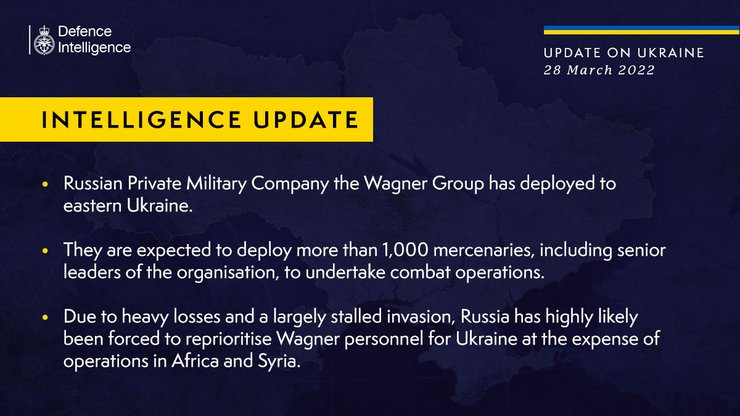 Defence Intelligence

UPDATE ON UKRAINE
28 March 2022

INTELLIGENCE UPDATE

• Russian Private Military Company the Wagner Group has deployed to eastern Ukraine.

• They are expected to deploy more than 1,000 mercenaries, including senior leaders of the organisation, to undertake combat operations.

• Due to heavy losses and a largely stalled invasion, Russia has highly likely been forced to reprioritise Wagner personnel for Ukraine at the expense of operations in Africa and Syria.